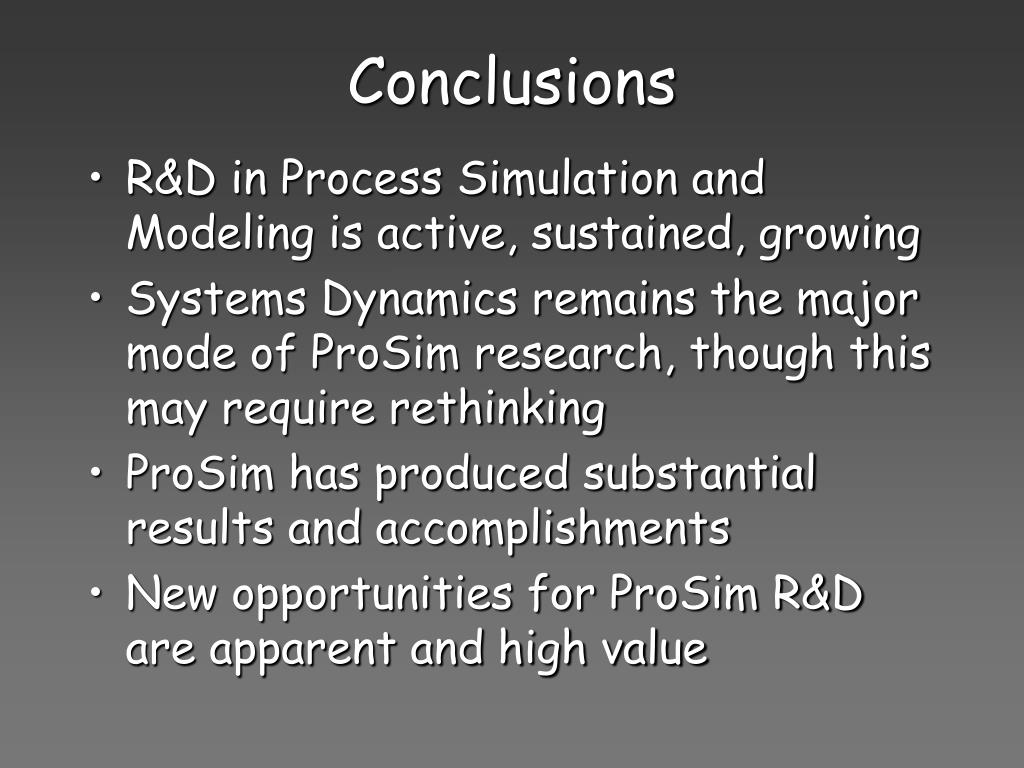 Conclusions

• R&D in Process Simulation and Modeling is active, sustained, growing
• Systems Dynamics remains the major mode of ProSim research, though this may require rethinking
• ProSim has produced substantial results and accomplishments
• New opportunities for ProSim R&D are apparent and high value